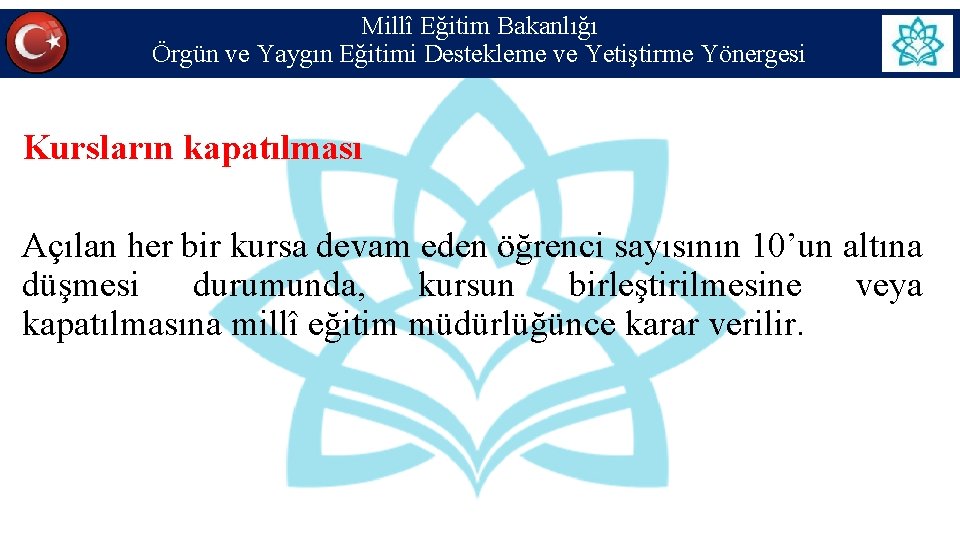 Millî Eğitim Bakanlığı
Örgün ve Yaygın Eğitimi Destekleme ve Yetiştirme Yönergesi

Kursların kapatılması

Açılan her bir kursa devam eden öğrenci sayısının 10'un altına düşmesi durumunda, kursun birleştirilmesine veya kapatılmasına millî eğitim müdürlüğünce karar verilir.